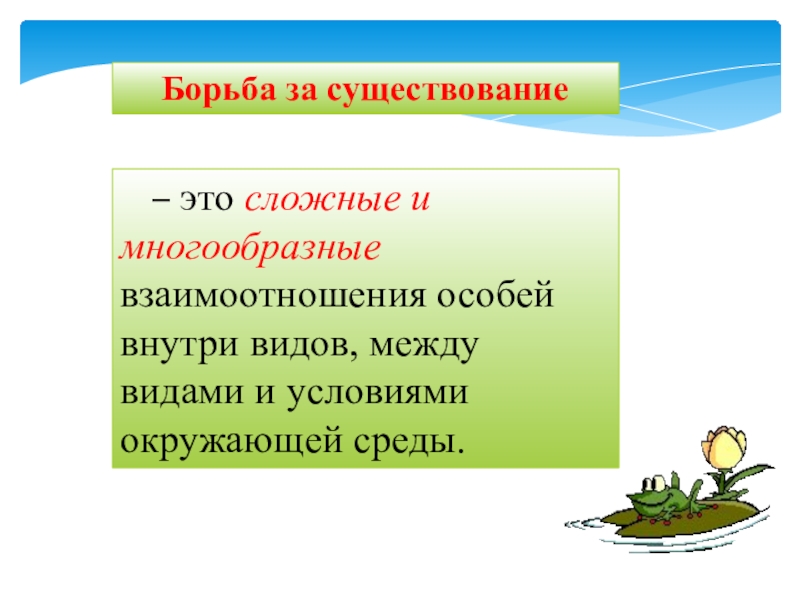 Борьба за существование

– это сложные и многообразные взаимоотношения особей внутри видов, между видами и условиями окружающей среды.